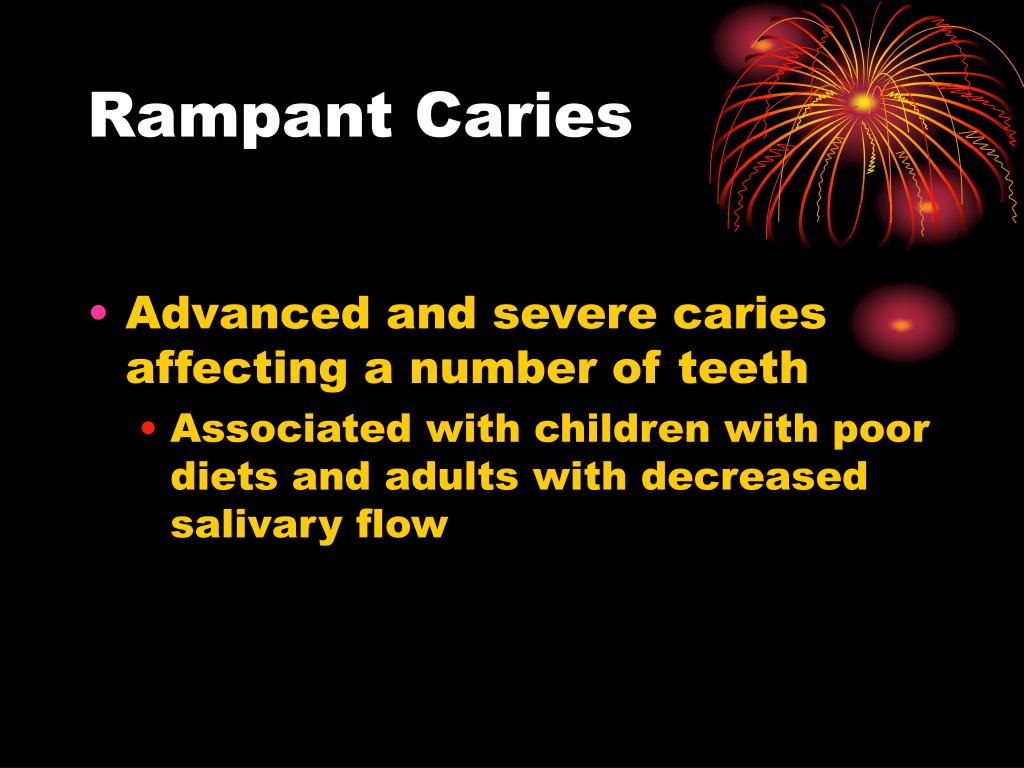 Rampant Caries

• Advanced and severe caries affecting a number of teeth
    • Associated with children with poor diets and adults with decreased salivary flow